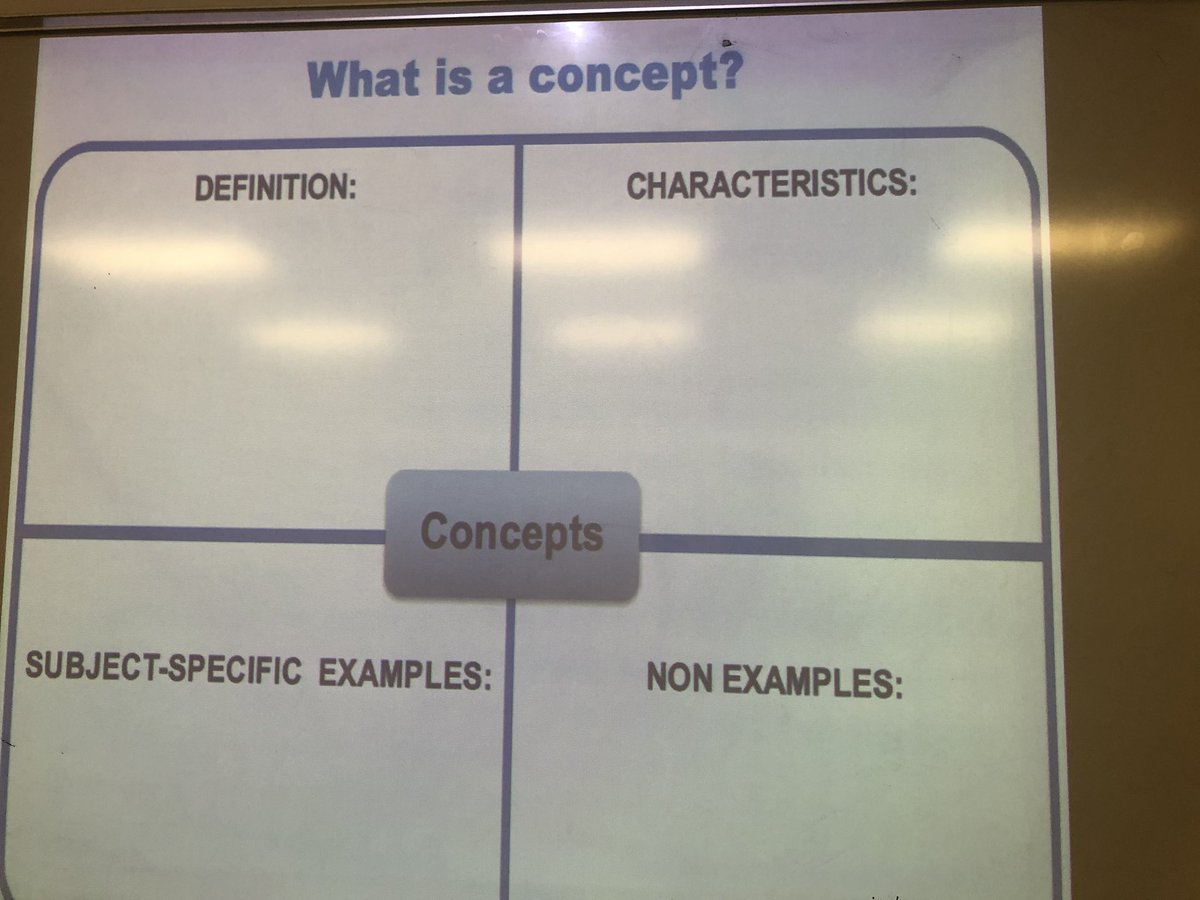 What is a concept?

DEFINITION:

CHARACTERISTICS:

Concepts

SUBJECT-SPECIFIC EXAMPLES:

NON EXAMPLES: